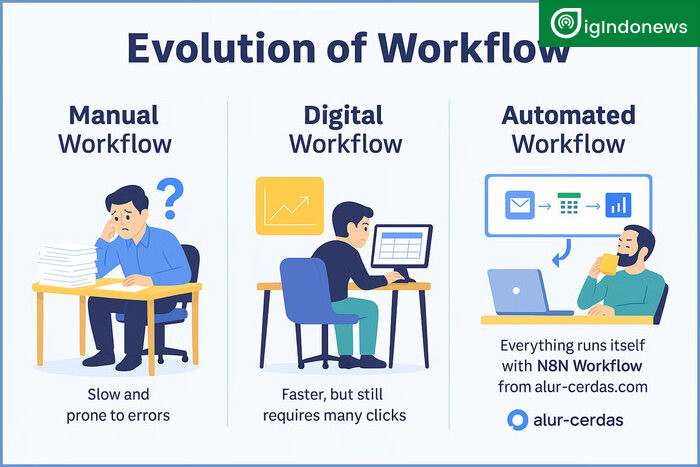 igIndonews

Evolution of Workflow

Manual Workflow

?

Slow and prone to errors

Digital Workflow

Faster, but still requires many clicks

Automated Workflow

Everything runs itself with N8N Workflow from alur-cerdas.com

alur-cerdas